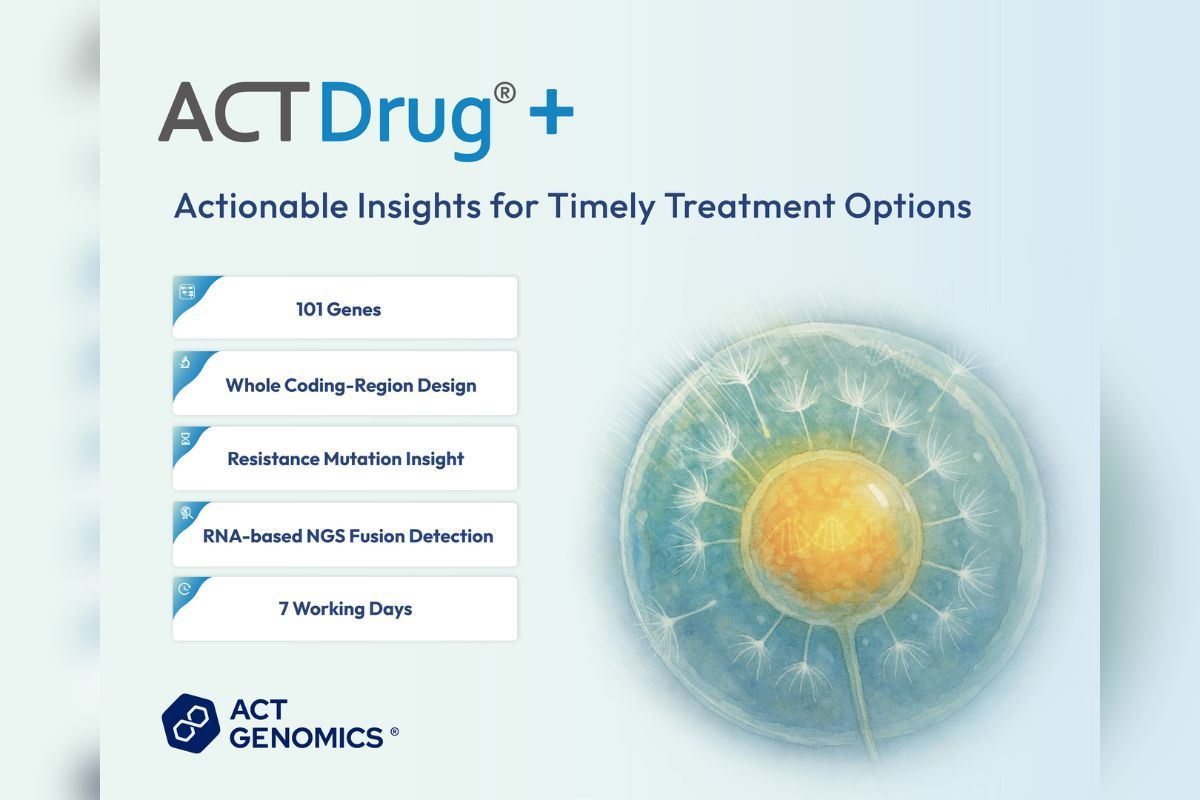 ACTDrug® +

Actionable Insights for Timely Treatment Options

101 Genes

Whole Coding-Region Design

Resistance Mutation Insight

RNA-based NGS Fusion Detection

7 Working Days

ACT GENOMICS ®